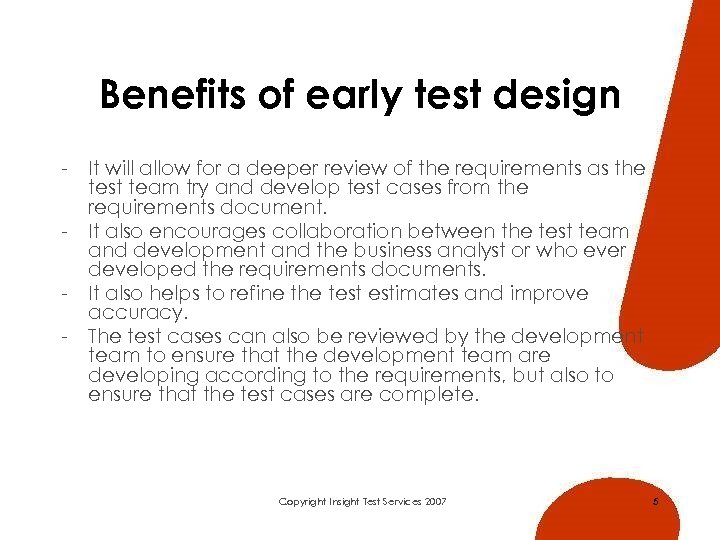 Benefits of early test design

- It will allow for a deeper review of the requirements as the test team try and develop test cases from the requirements document.
- It also encourages collaboration between the test team and development and the business analyst or who ever developed the requirements documents.
- It also helps to refine the test estimates and improve accuracy.
- The test cases can also be reviewed by the development team to ensure that the development team are developing according to the requirements, but also to ensure that the test cases are complete.

Copyright Insight Test Services 2007

5